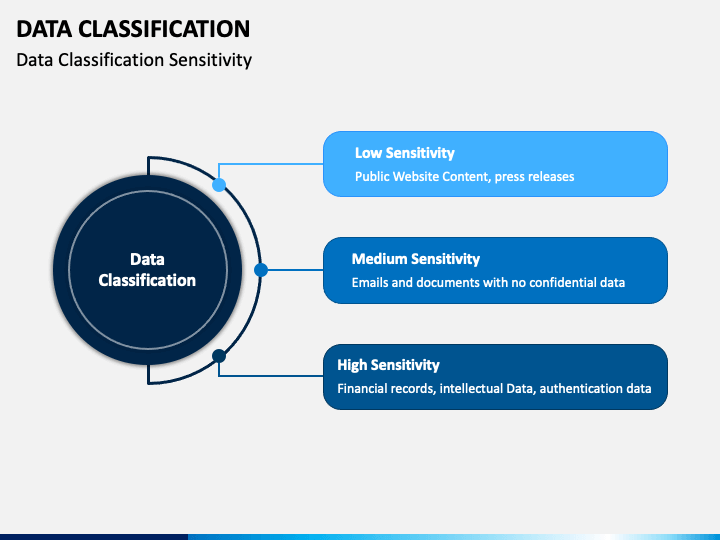 DATA CLASSIFICATION
Data Classification Sensitivity

Data Classification

Low Sensitivity
Public Website Content, press releases

Medium Sensitivity
Emails and documents with no confidential data

High Sensitivity
Financial records, intellectual Data, authentication data